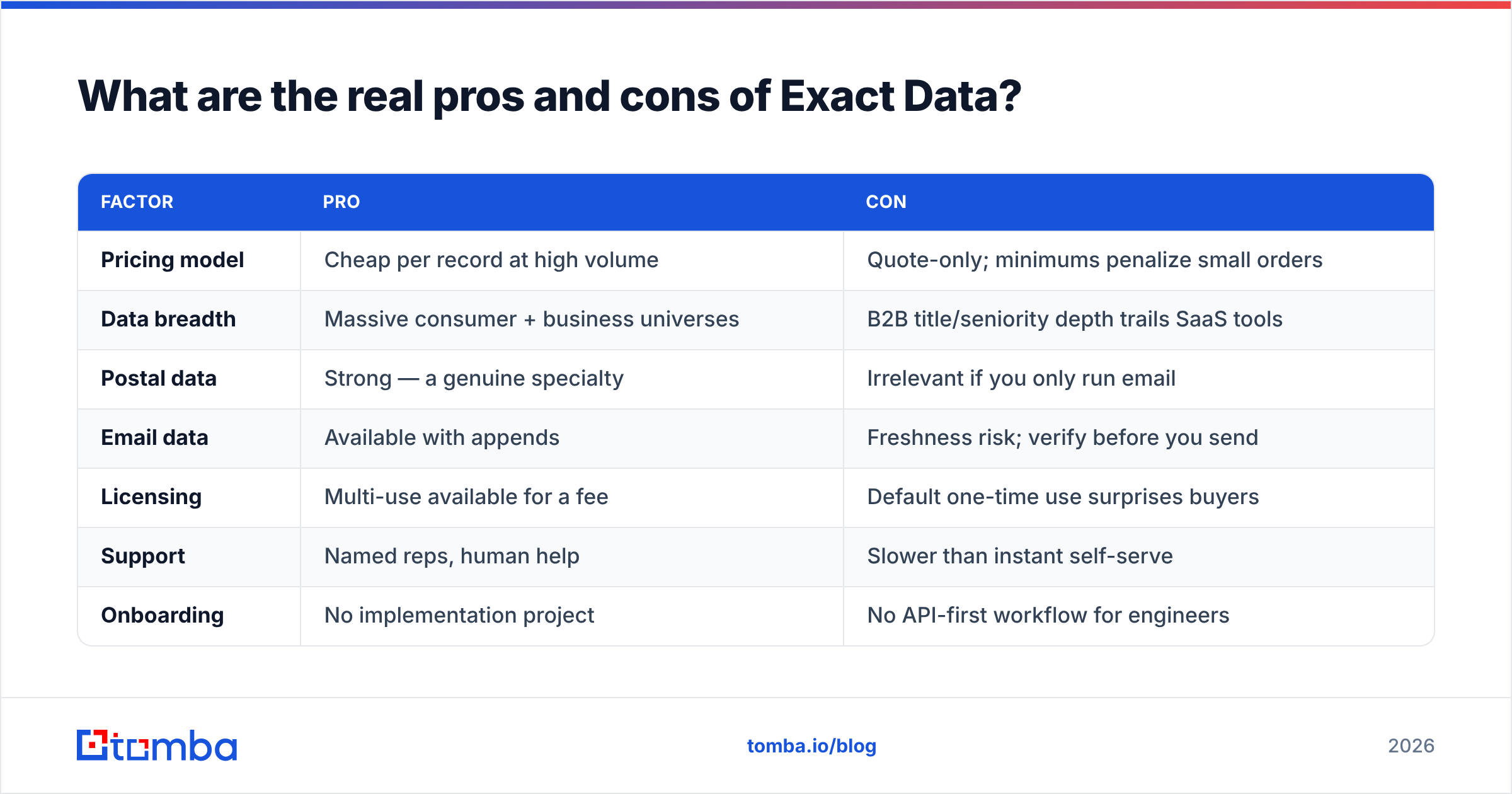 What are the real pros and cons of Exact Data?

| FACTOR | PRO | CON |
|---|---|---|
| Pricing model | Cheap per record at high volume | Quote-only; minimums penalize small orders |
| Data breadth | Massive consumer + business universes | B2B title/seniority depth trails SaaS tools |
| Postal data | Strong — a genuine specialty | Irrelevant if you only run email |
| Email data | Available with appends | Freshness risk; verify before you send |
| Licensing | Multi-use available for a fee | Default one-time use surprises buyers |
| Support | Named reps, human help | Slower than instant self-serve |
| Onboarding | No implementation project | No API-first workflow for engineers |

tomba

tomba.io/blog

2026